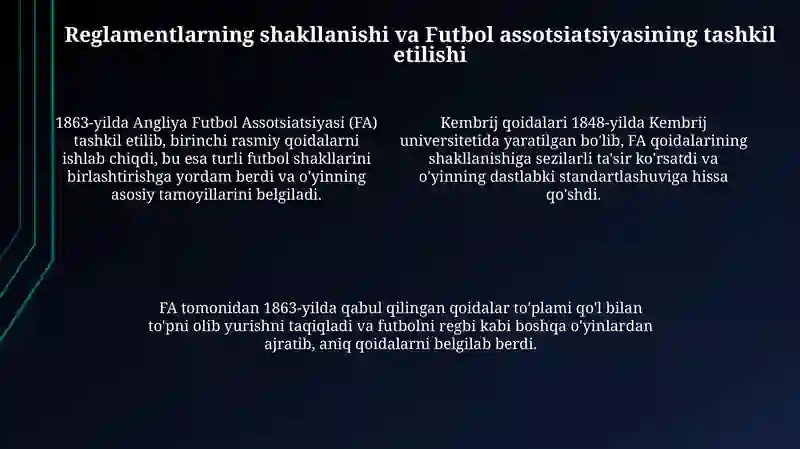 Reglamentlarning shakllanishi va Futbol assotsiatsiyasining tashkil etilishi

1863-yilda Angliya Futbol Assotsiatsiyasi (FA) tashkil etilib, birinchi rasmiy qoidalarni ishlab chiqdi, bu esa turli futbol shakllarini birlashtirishga yordam berdi va o'yinning asosiy tamoyillarini belgiladi.

Kembrij qoidalari 1848-yilda Kembrij universitetida yaratilgan bo'lib, FA qoidalarining shakllanishiga sezilarli ta'sir ko'rsatdi va o'yinning dastlabki standartlashuviga hissa qo'shdi.

FA tomonidan 1863-yilda qabul qilingan qoidalar to'plami qo'l bilan to'pni olib yurishni taqiqladi va futbolni regbi kabi boshqa o'yinlardan ajratib, aniq qoidalarni belgilab berdi.